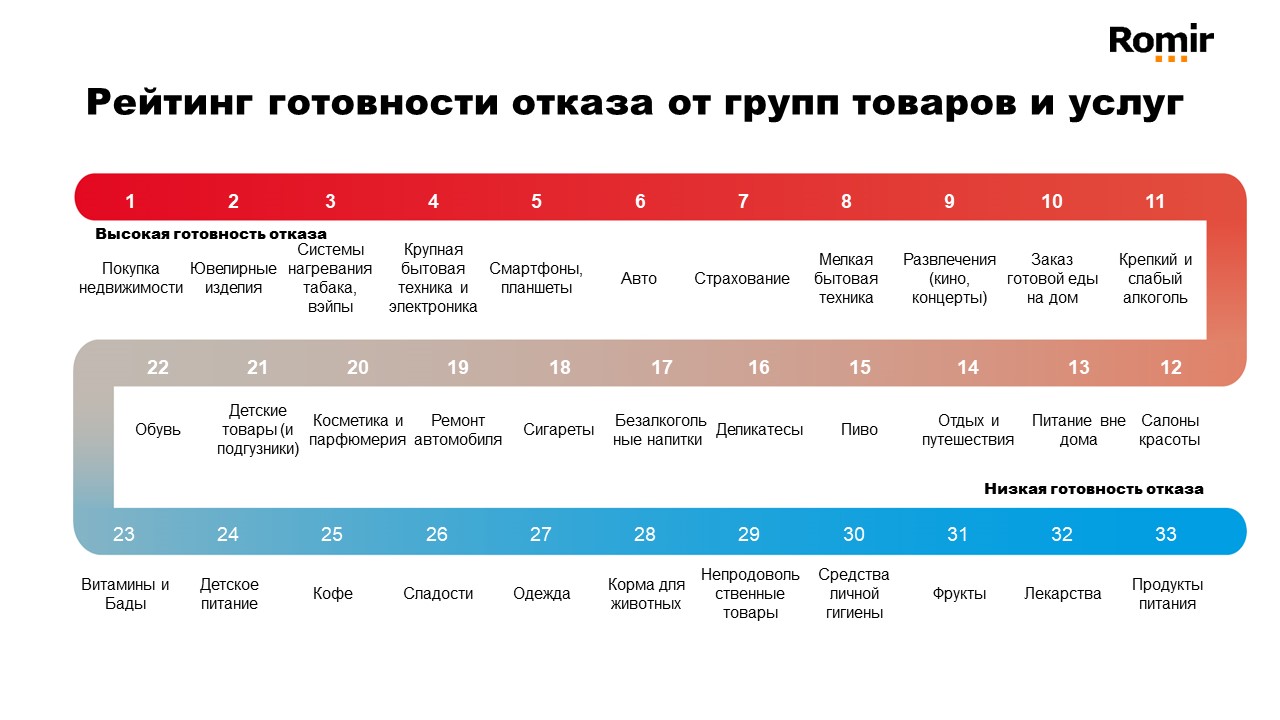 Romir

Рейтинг готовности отказа от групп товаров и услуг

1 2 3 4 5 6 7 8 9 10 11

Высокая готовность отказа

Покупка недвижимости

Ювелирные изделия

Системы нагревания табака, вэйпы

Крупная бытовая техника и электроника

Смартфоны, планшеты

Авто

Страхование

Мелкая бытовая техника

Развлечения (кино, концерты)

Заказ готовой еды на дом

Крепкий и слабый алкоголь

22 21 20 19 18 17 16 15 14 13 12

Обувь

Детские товары (и подгузники)

Косметика и парфюмерия

Ремонт автомобиля

Сигареты

Безалкогольные напитки

Деликатесы

Пиво

Отдых и путешествия

Питание вне дома

Салоны красоты

Низкая готовность отказа

23 24 25 26 27 28 29 30 31 32 33

Витамины и Бады

Детское питание

Кофе

Сладости

Одежда

Корма для животных

Непродовольственные товары

Средства личной гигиены

Фрукты

Лекарства

Продукты питания